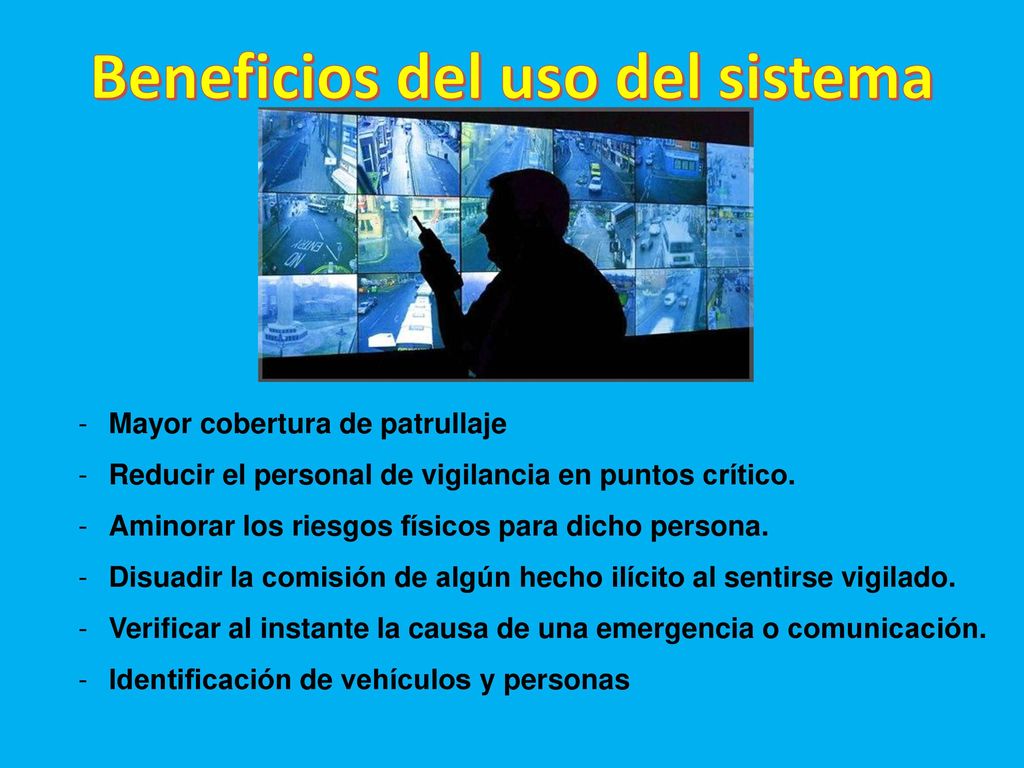 Beneficios del uso del sistema

- Mayor cobertura de patrullaje
- Reducir el personal de vigilancia en puntos crítico.
- Aminorar los riesgos físicos para dicho persona.
- Disuadir la comisión de algún hecho ilícito al sentirse vigilado.
- Verificar al instante la causa de una emergencia o comunicación.
- Identificación de vehículos y personas